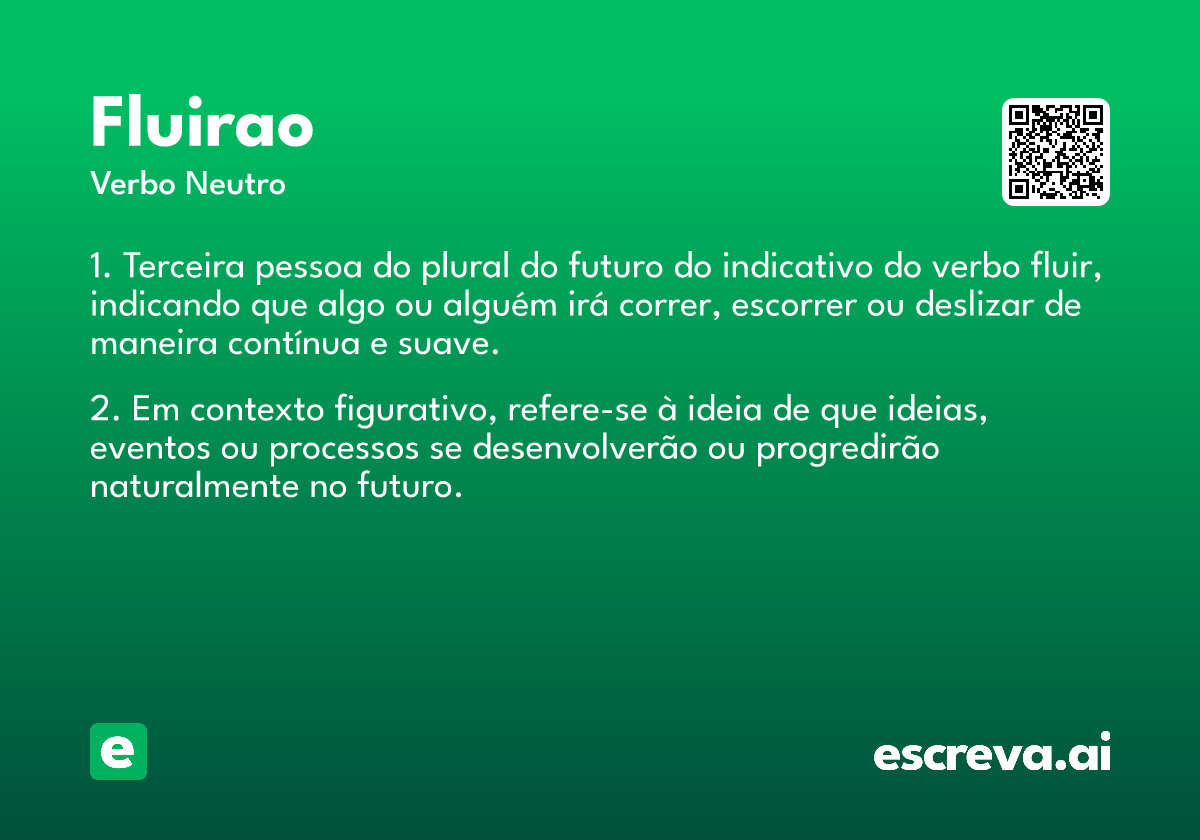 Fluirao
Verbo Neutro

1. Terceira pessoa do plural do futuro do indicativo do verbo fluir, indicando que algo ou alguém irá correr, escorrer ou deslizar de maneira contínua e suave.

2. Em contexto figurativo, refere-se à ideia de que ideias, eventos ou processos se desenvolverão ou progredirão naturalmente no futuro.

e

escreva.ai